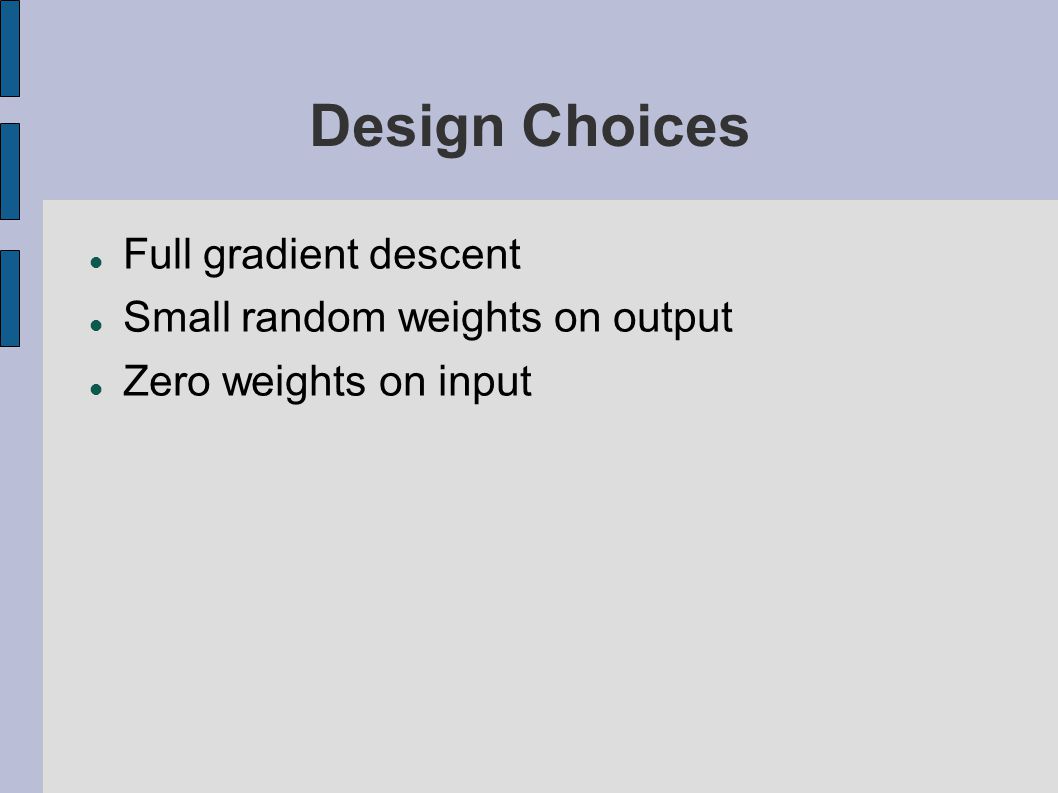 Design Choices

- Full gradient descent
- Small random weights on output
- Zero weights on input